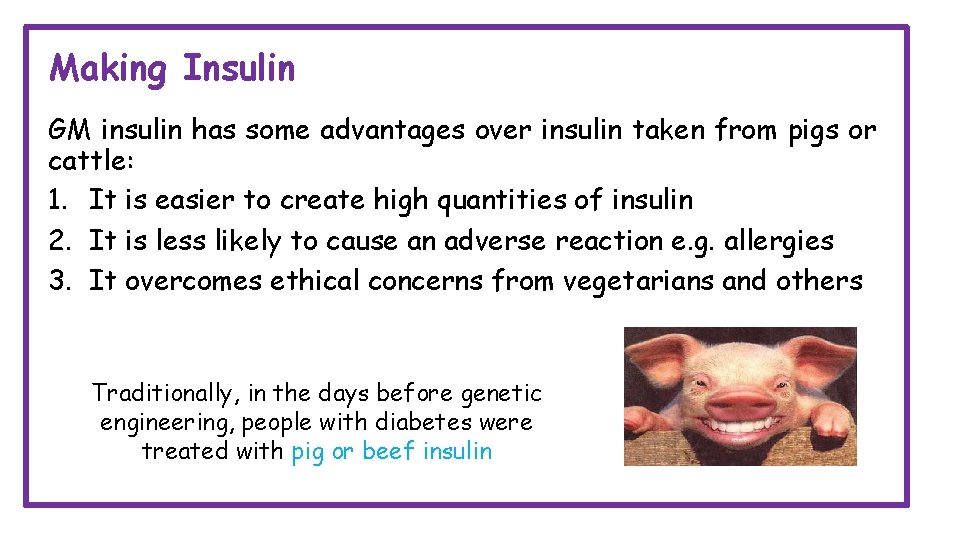 Making Insulin

GM insulin has some advantages over insulin taken from pigs or cattle:

1. It is easier to create high quantities of insulin
2. It is less likely to cause an adverse reaction e.g. allergies
3. It overcomes ethical concerns from vegetarians and others

Traditionally, in the days before genetic engineering, people with diabetes were treated with pig or beef insulin